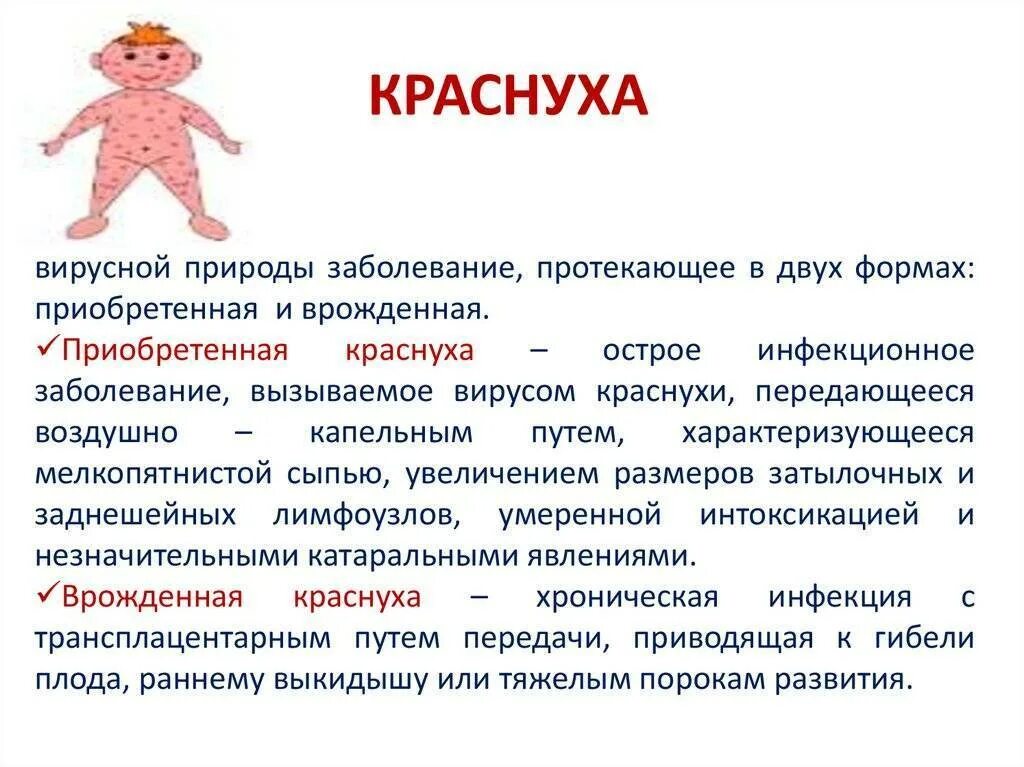 КРАСНУХА

вирусной природы заболевание, протекающее в двух формах: приобретенная и врожденная.

✓Приобретенная краснуха – острое инфекционное заболевание, вызываемое вирусом краснухи, передающееся воздушно – капельным путем, характеризующееся мелкопятнистой сыпью, увеличением размеров затылочных и заднешейных лимфоузлов, умеренной интоксикацией и незначительными катаральными явлениями.

✓Врожденная краснуха – хроническая инфекция с трансплацентарным путем передачи, приводящая к гибели плода, раннему выкидышу или тяжелым порокам развития.